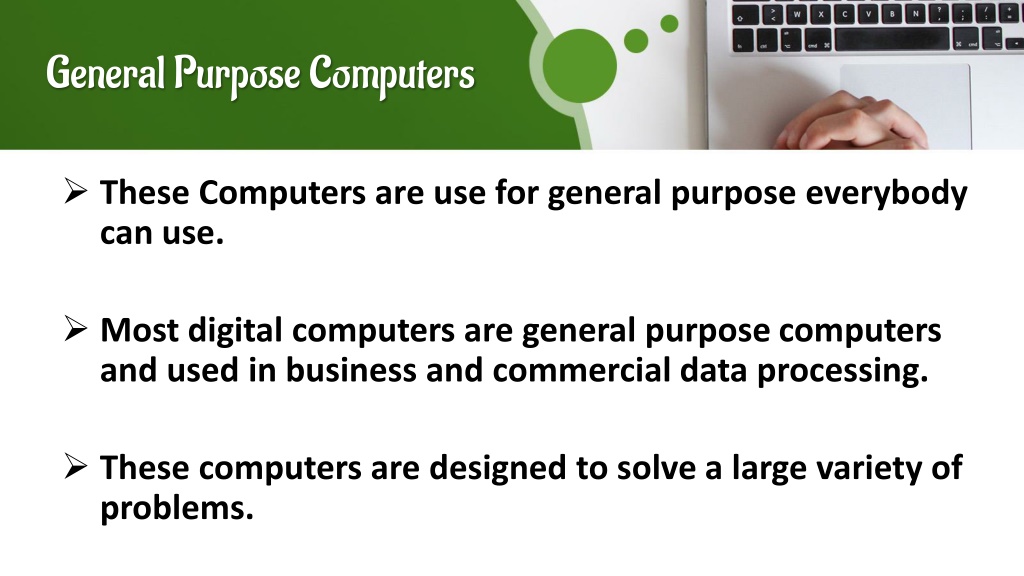 General Purpose Computers

➢ These Computers are use for general purpose everybody can use.

➢ Most digital computers are general purpose computers and used in business and commercial data processing.

➢ These computers are designed to solve a large variety of problems.